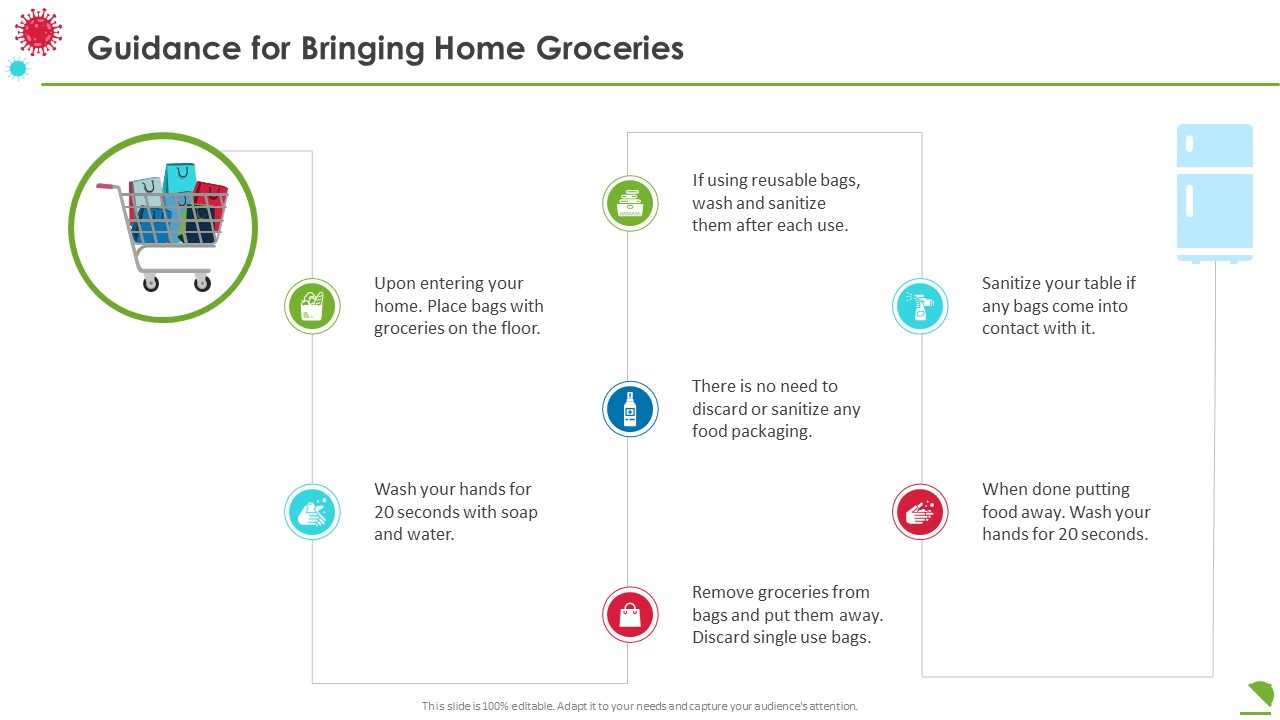 Guidance for Bringing Home Groceries

Upon entering your home. Place bags with groceries on the floor.

Wash your hands for 20 seconds with soap and water.

If using reusable bags, wash and sanitize them after each use.

There is no need to discard or sanitize any food packaging.

Remove groceries from bags and put them away. Discard single use bags.

Sanitize your table if any bags come into contact with it.

When done putting food away. Wash your hands for 20 seconds.

This slide is 100% editable. Adapt it to your needs and capture your audience's attention.